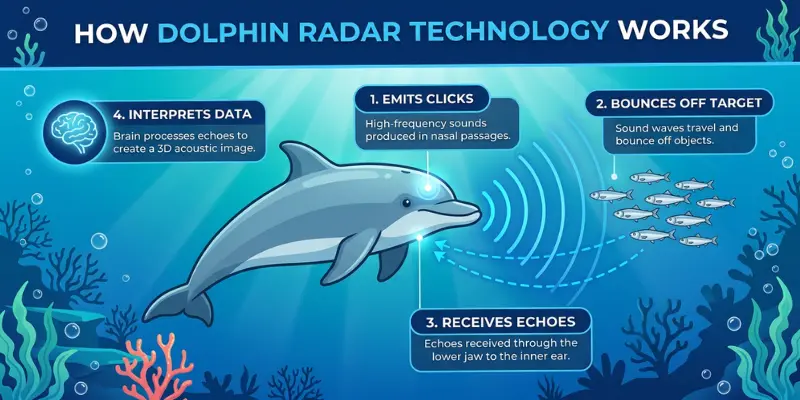 HOW DOLPHIN RADAR TECHNOLOGY WORKS

4. INTERPRETS DATA
Brain processes echoes to create a 3D acoustic image.

1. EMITS CLICKS
High-frequency sounds produced in nasal passages.

2. BOUNCES OFF TARGET
Sound waves travel and bounce off objects.

3. RECEIVES ECHOES
Echoes received through the lower jaw to the inner ear.